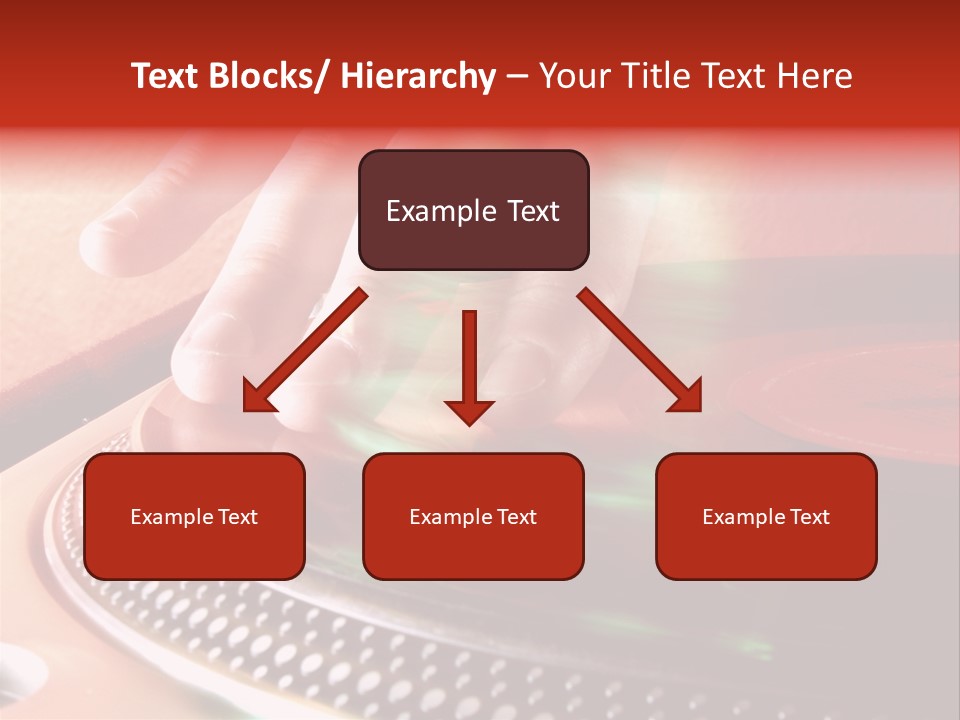 Text Blocks/ Hierarchy – Your Title Text Here

Example Text

Example Text

Example Text

Example Text